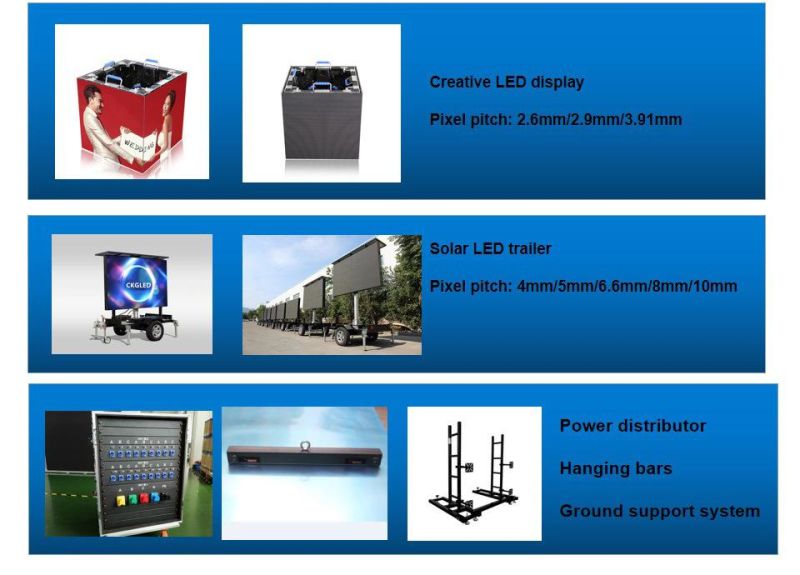 WEDDING

Creative LED display

Pixel pitch: 2.6mm/2.9mm/3.91mm

CKGLED

Solar LED trailer

Pixel pitch: 4mm/5mm/6.6mm/8mm/10mm

Power distributor

Hanging bars

Ground support system